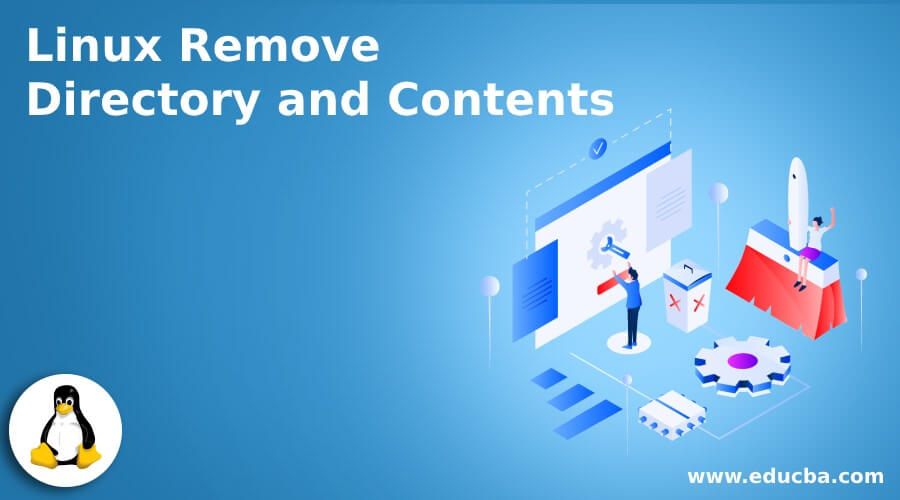 Linux Remove Directory and Contents

www.educba.com